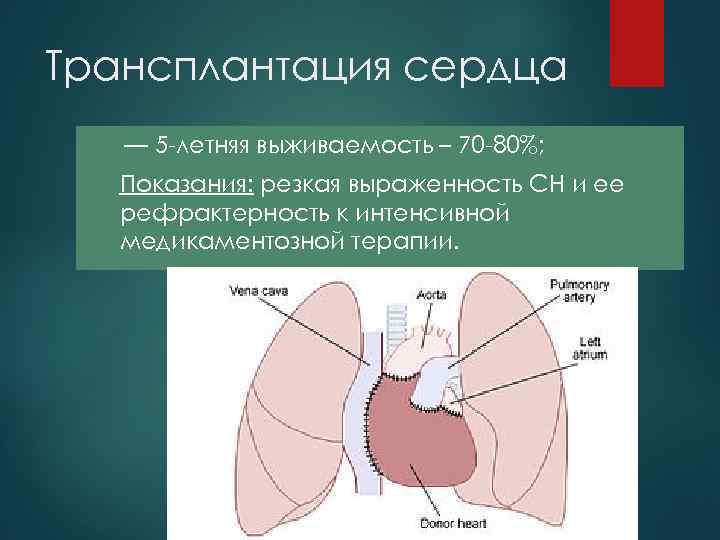 Трансплантация сердца

— 5-летняя выживаемость – 70-80%;

Показания: резкая выраженность СН и ее рефрактерность к интенсивной медикаментозной терапии.

Vena cava

Aorta

Pulmonary artery

Left atrium

Donor heart